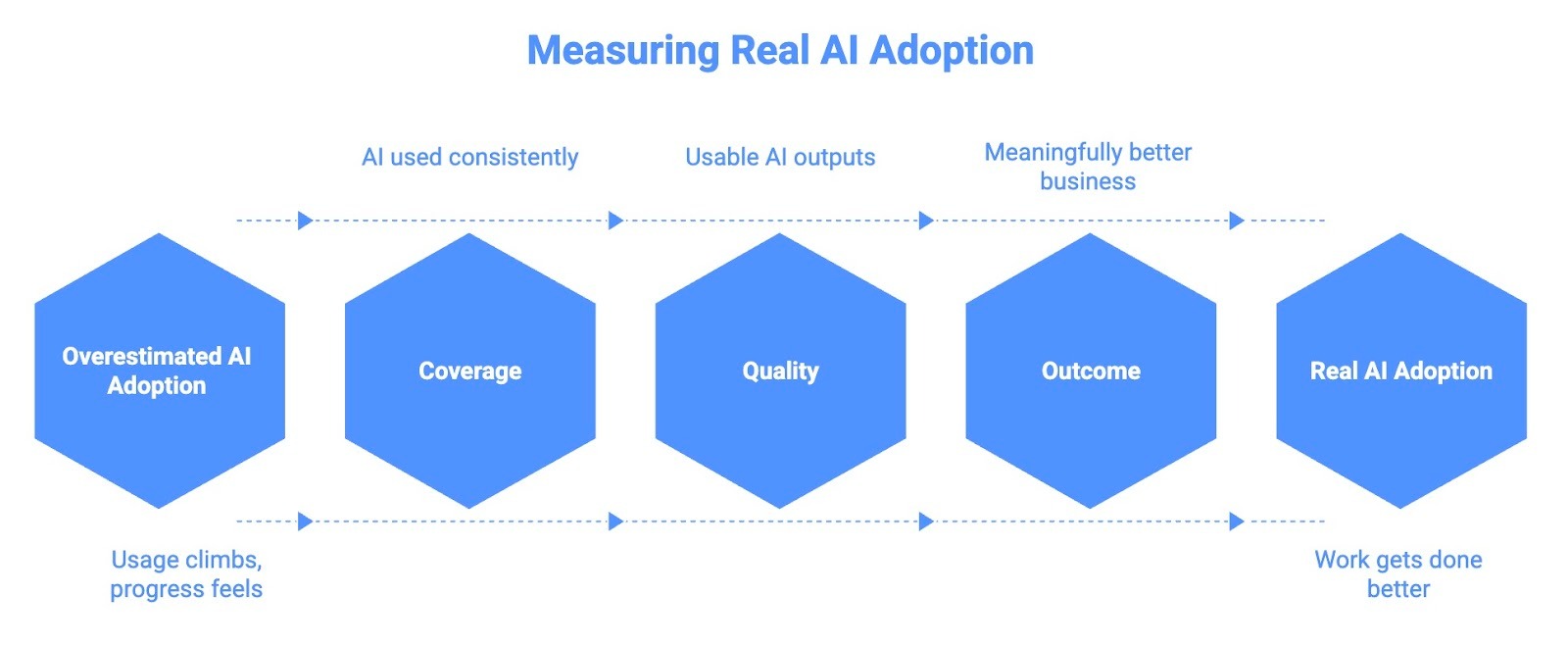 Measuring Real AI Adoption

AI used consistently

Usable AI outputs

Meaningfully better business

Overestimated AI Adoption

Coverage

Quality

Outcome

Real AI Adoption

Usage climbs, progress feels

Work gets done better